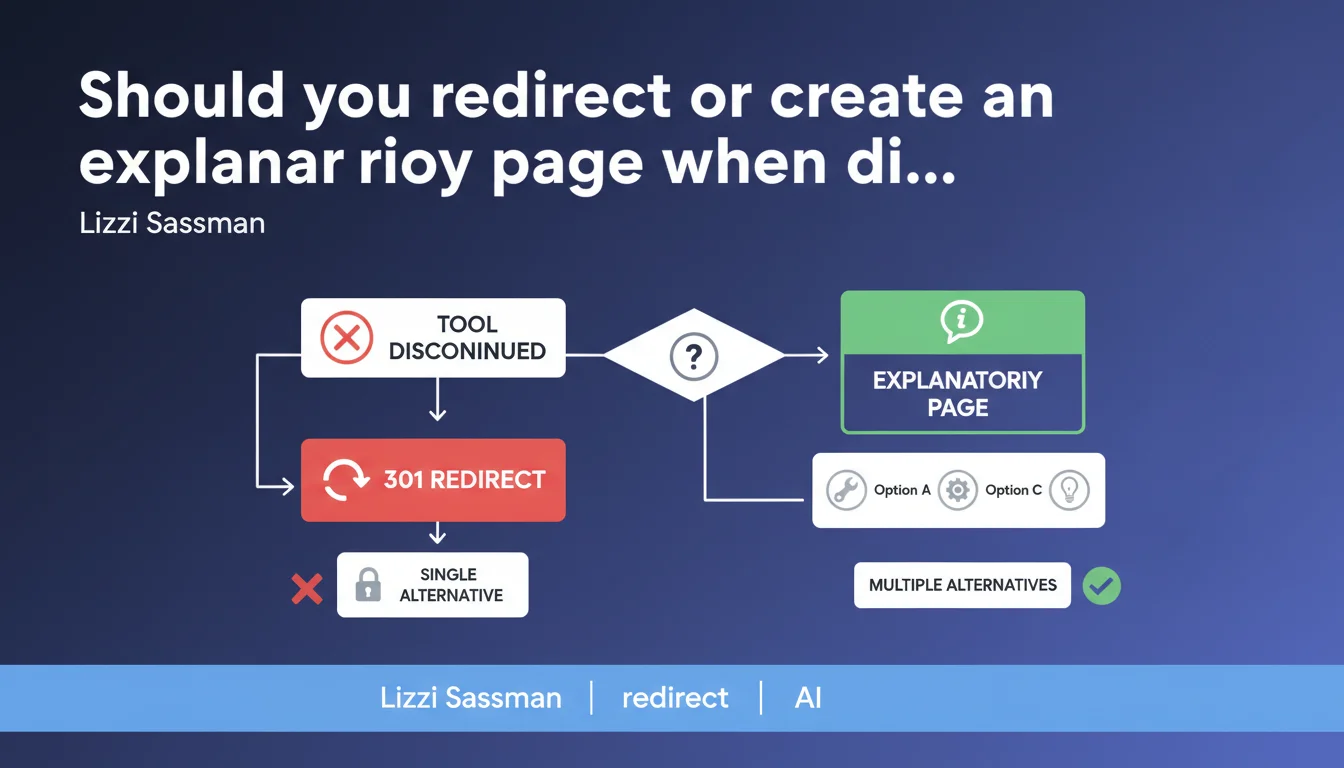 Should you redirect or create an explanar rioy page when di...
Lizzi Sassman

TOOL DISCONINUED

?

EXPLANATORIY PAGE

301 REDIRECT

Option A Option C

SINGLE ALTERNATIVE

MULTIPLE ALTERNATIVES

Lizzi Sassman | redirect | AI